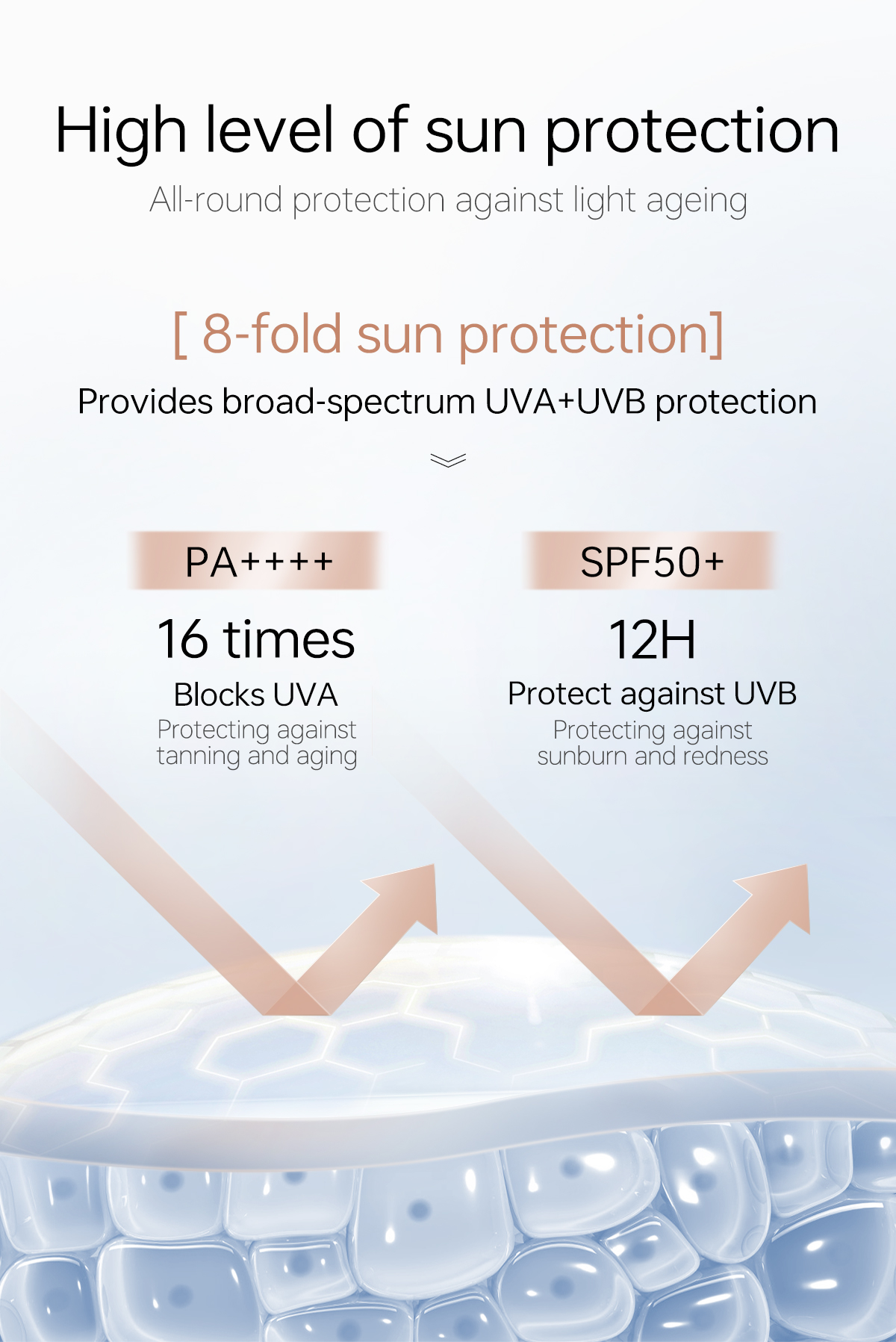 High level of sun protection

All-round protection against light ageing

[ 8-fold sun protection]

Provides broad-spectrum UVA+UVB protection

PA++++

16 times

Blocks UVA

Protecting against tanning and aging

SPF50+

12H

Protect against UVB

Protecting against sunburn and redness